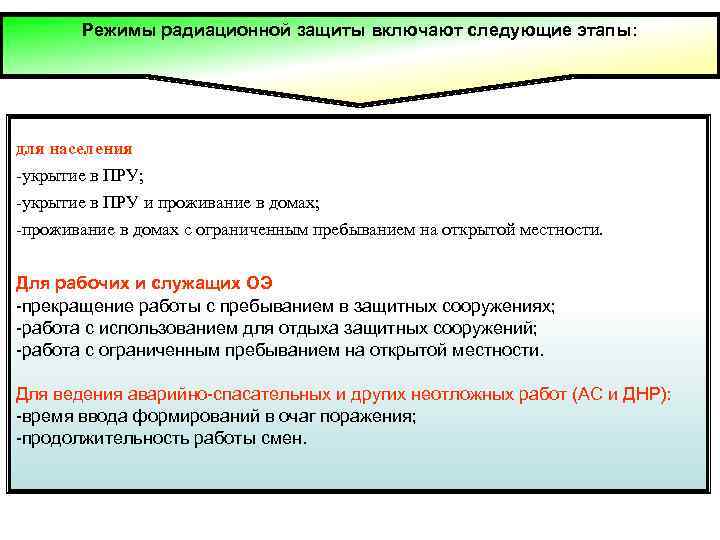 Режимы радиационной защиты включают следующие этапы:

для населения
-укрытие в ПРУ;
-укрытие в ПРУ и проживание в домах;
-проживание в домах с ограниченным пребыванием на открытой местности.

Для рабочих и служащих ОЭ
-прекращение работы с пребыванием в защитных сооружениях;
-работа с использованием для отдыха защитных сооружений;
-работа с ограниченным пребыванием на открытой местности.

Для ведения аварийно-спасательных и других неотложных работ (АС и ДНР):
-время ввода формирований в очаг поражения;
-продолжительность работы смен.